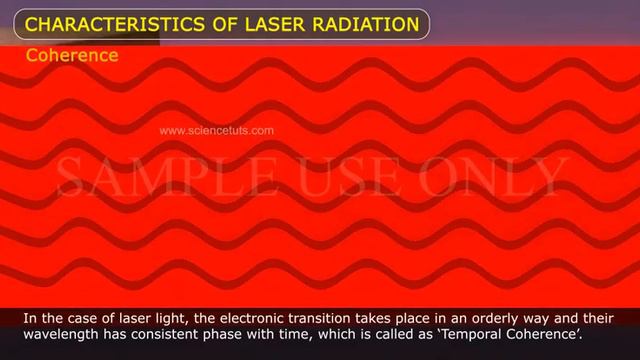 CHARACTERISTICS OF LASER RADIATION

Coherence

www.sciencetuts.com

SAMPLE USE ONLY

In the case of laser light, the electronic transition takes place in an orderly way and their wavelength has consistent phase with time, which is called as 'Temporal Coherence'.